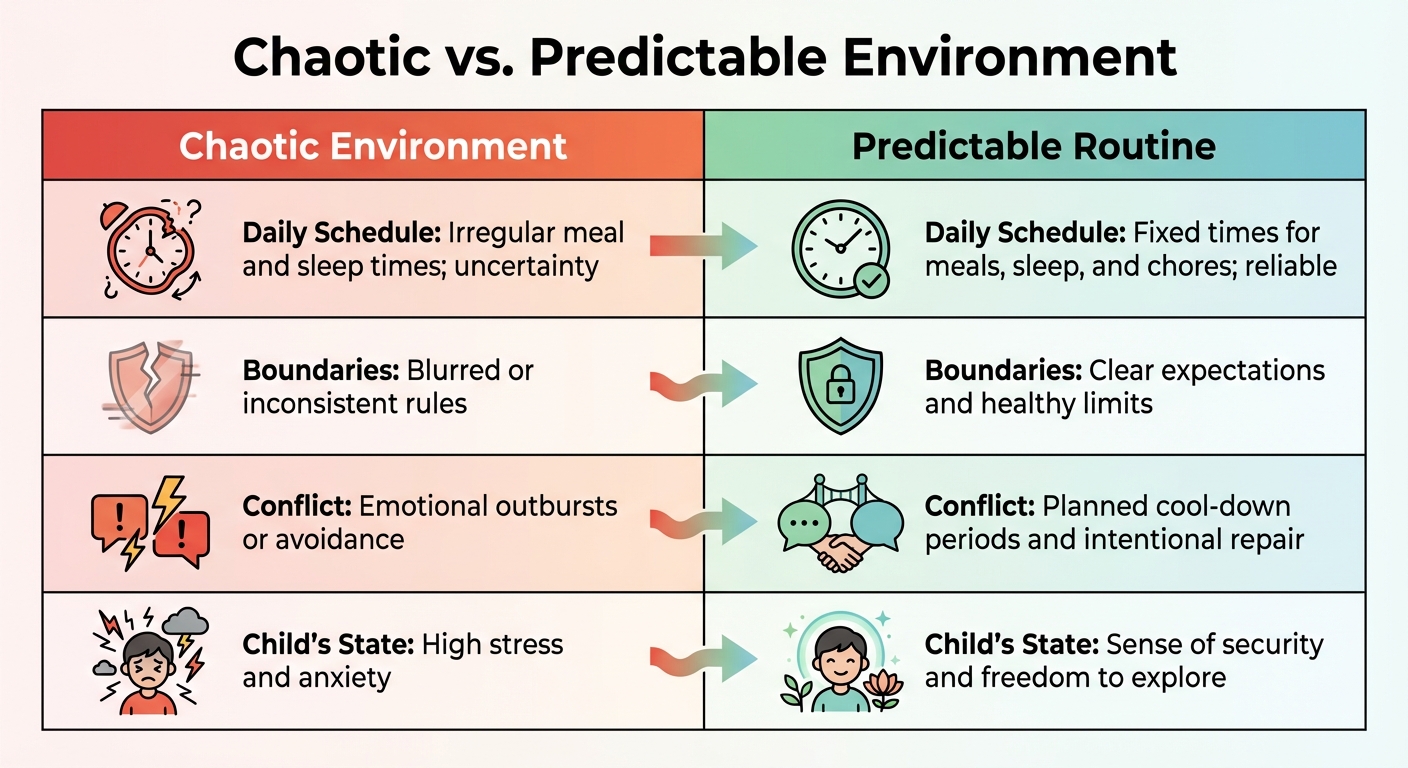 Chaotic vs. Predictable Environment

| Chaotic Environment | Predictable Routine |
|---|---|
| **Daily Schedule:** Irregular meal and sleep times; uncertainty | **Daily Schedule:** Fixed times for meals, sleep, and chores; reliable |
| **Boundaries:** Blurred or inconsistent rules | **Boundaries:** Clear expectations and healthy limits |
| **Conflict:** Emotional outbursts or avoidance | **Conflict:** Planned cool-down periods and intentional repair |
| **Child's State:** High stress and anxiety | **Child's State:** Sense of security and freedom to explore |